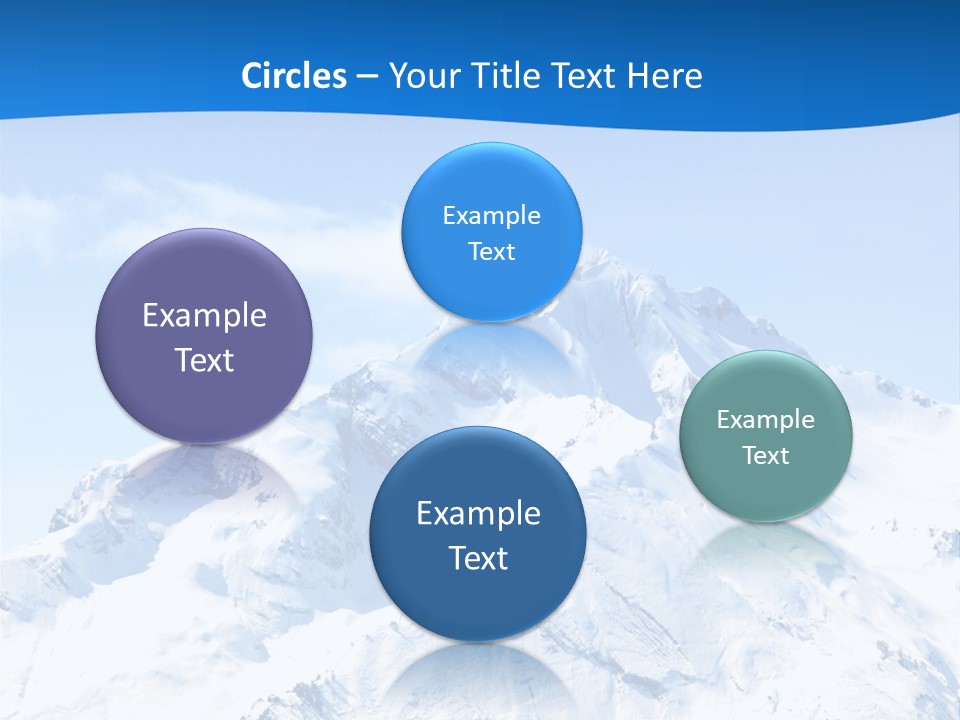 Circles – Your Title Text Here

Example Text

Example Text

Example Text

Example Text